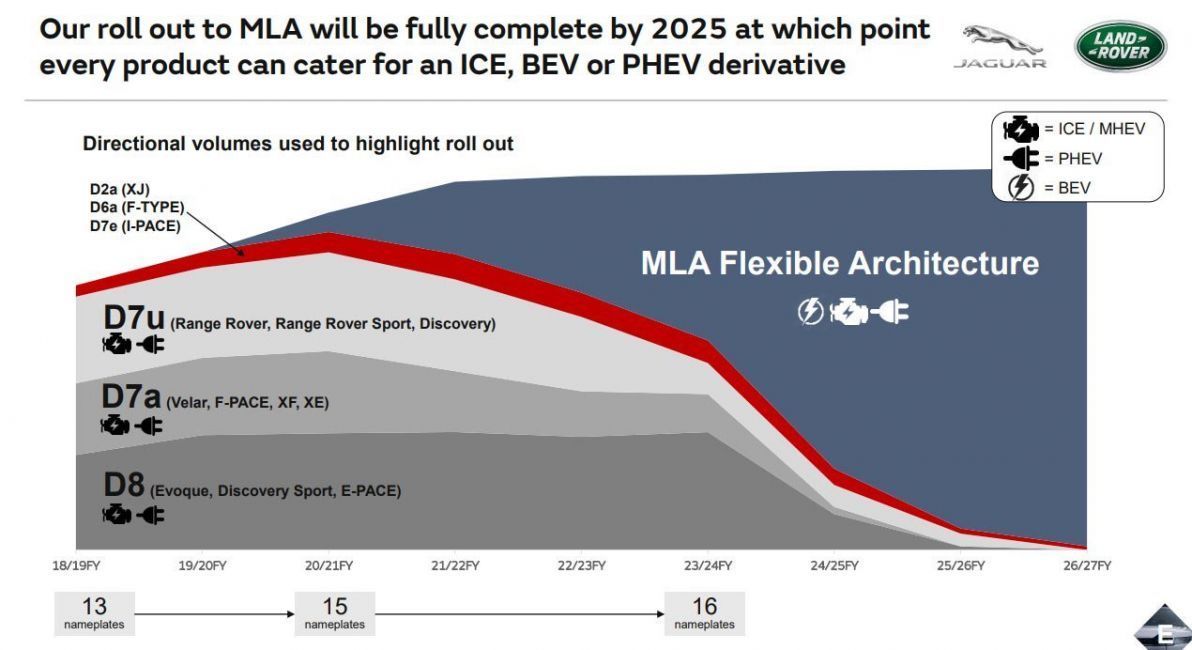 Our roll out to MLA will be fully complete by 2025 at which point every product can cater for an ICE, BEV or PHEV derivative

JAGUAR

LAND ROVER

Directional volumes used to highlight roll out

= ICE / MHEV
= PHEV
= BEV

D2a (XJ)
D6a (F-TYPE)
D7e (I-PACE)

MLA Flexible Architecture

D7u (Range Rover, Range Rover Sport, Discovery)

D7a (Velar, F-PACE, XF, XE)

D8 (Evoque, Discovery Sport, E-PACE)

18/19FY 19/20FY 20/21FY 21/22FY 22/23FY 23/24FY 24/25FY 25/26FY 26/27FY

13 nameplates

15 nameplates

16 nameplates

E